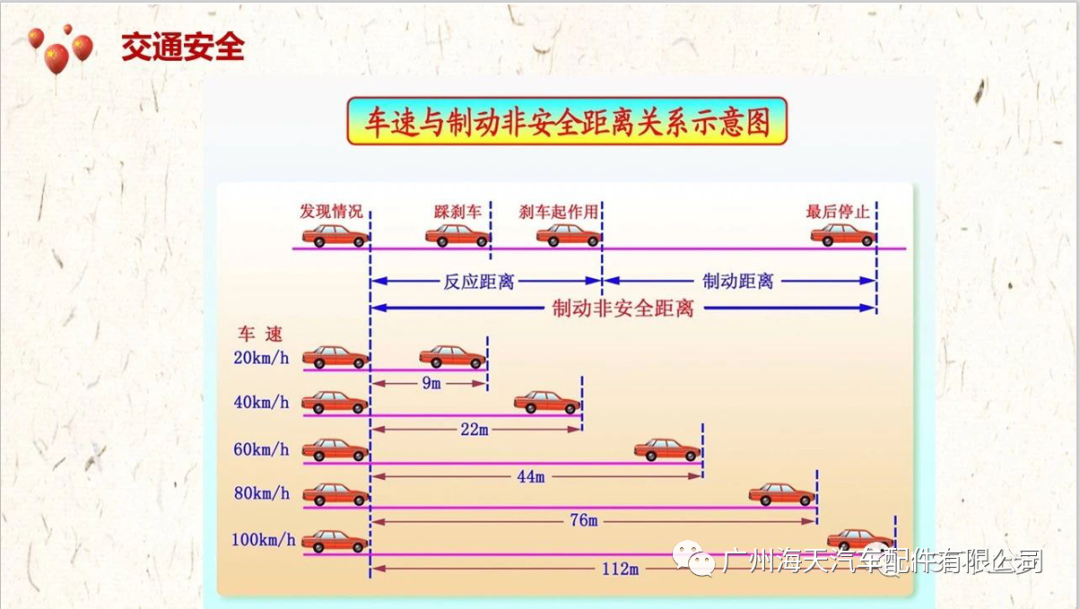 交通安全

车速与制动非安全距离关系示意图

发现情况 踩刹车 刹车起作用 最后停止

反应距离 制动距离

制动非安全距离

车 速

20km/h 9m

40km/h 22m

60km/h 44m

80km/h 76m

100km/h 112m

广州海天汽车配件有限公司